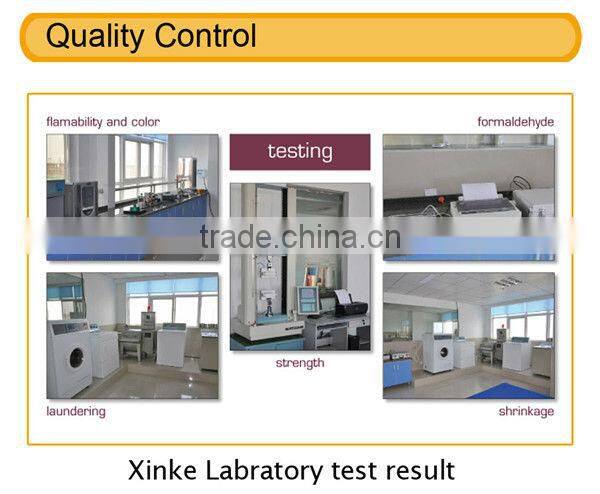 Quality Control

flamability and color

testing

formaldehyde

trade.china.cn

strength

laundering

shrinkage

Xinke Labratory test result